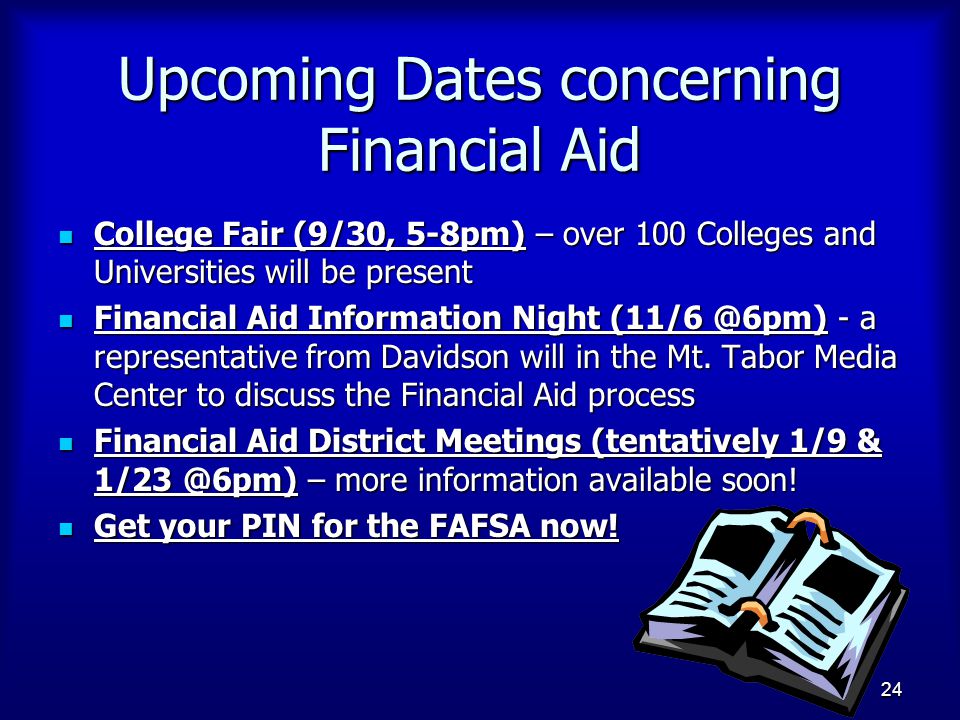 Upcoming Dates concerning Financial Aid

- College Fair (9/30, 5-8pm) – over 100 Colleges and Universities will be present
- Financial Aid Information Night (11/6 @6pm) - a representative from Davidson will in the Mt. Tabor Media Center to discuss the Financial Aid process
- Financial Aid District Meetings (tentatively 1/9 & 1/23 @6pm) – more information available soon!
- Get your PIN for the FAFSA now!

24